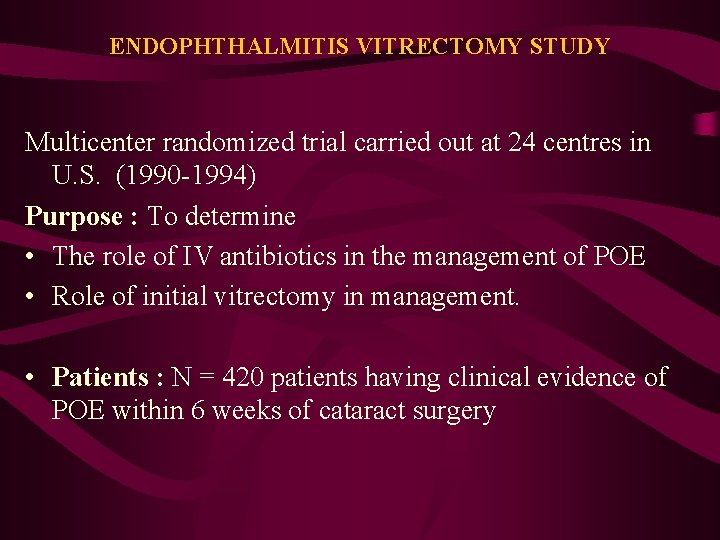 ENDOPHTHALMITIS VITRECTOMY STUDY

Multicenter randomized trial carried out at 24 centres in U.S. (1990-1994)

Purpose : To determine

• The role of IV antibiotics in the management of POE
• Role of initial vitrectomy in management.

• Patients : N = 420 patients having clinical evidence of POE within 6 weeks of cataract surgery